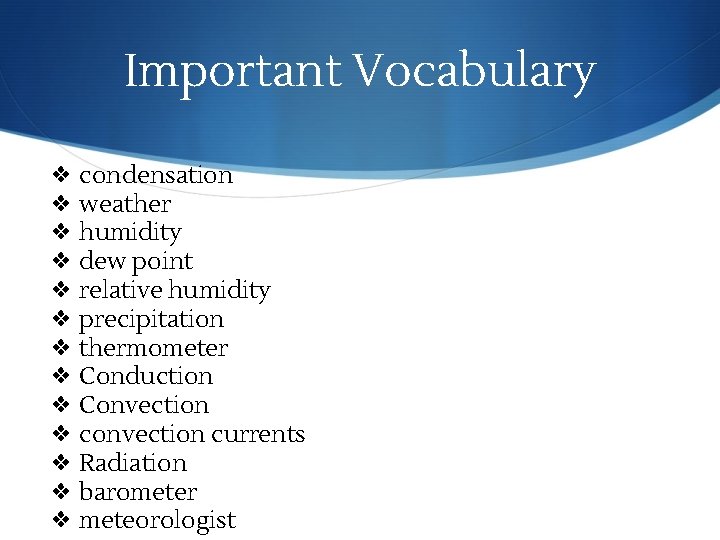 Important Vocabulary

❖ condensation
❖ weather
❖ humidity
❖ dew point
❖ relative humidity
❖ precipitation
❖ thermometer
❖ Conduction
❖ Convection
❖ convection currents
❖ Radiation
❖ barometer
❖ meteorologist